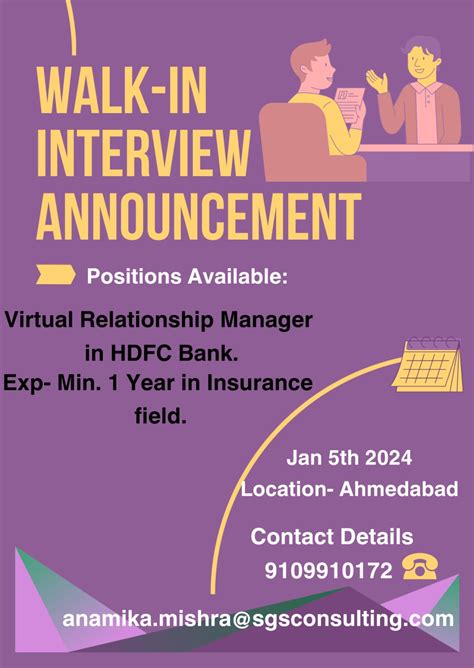 WALK-IN INTERVIEW ANNOUNCEMENT

Positions Available:

Virtual Relationship Manager in HDFC Bank.
Exp- Min. 1 Year in Insurance field.

Jan 5th 2024
Location- Ahmedabad

Contact Details
9109910172

anamika.mishra@sgsconsulting.com